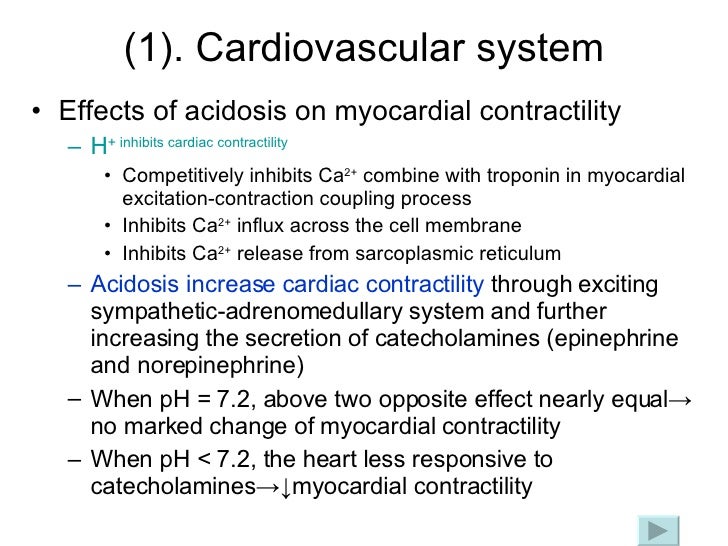 (1). Cardiovascular system

• Effects of acidosis on myocardial contractility

– $H^+$ inhibits cardiac contractility

• Competitively inhibits $Ca^{2+}$ combine with troponin in myocardial excitation-contraction coupling process

• Inhibits $Ca^{2+}$ influx across the cell membrane

• Inhibits $Ca^{2+}$ release from sarcoplasmic reticulum

– Acidosis increase cardiac contractility through exciting sympathetic-adrenomedullary system and further increasing the secretion of catecholamines (epinephrine and norepinephrine)

– When pH = 7.2, above two opposite effect nearly equal→ no marked change of myocardial contractility

– When pH < 7.2, the heart less responsive to catecholamines→↓myocardial contractility